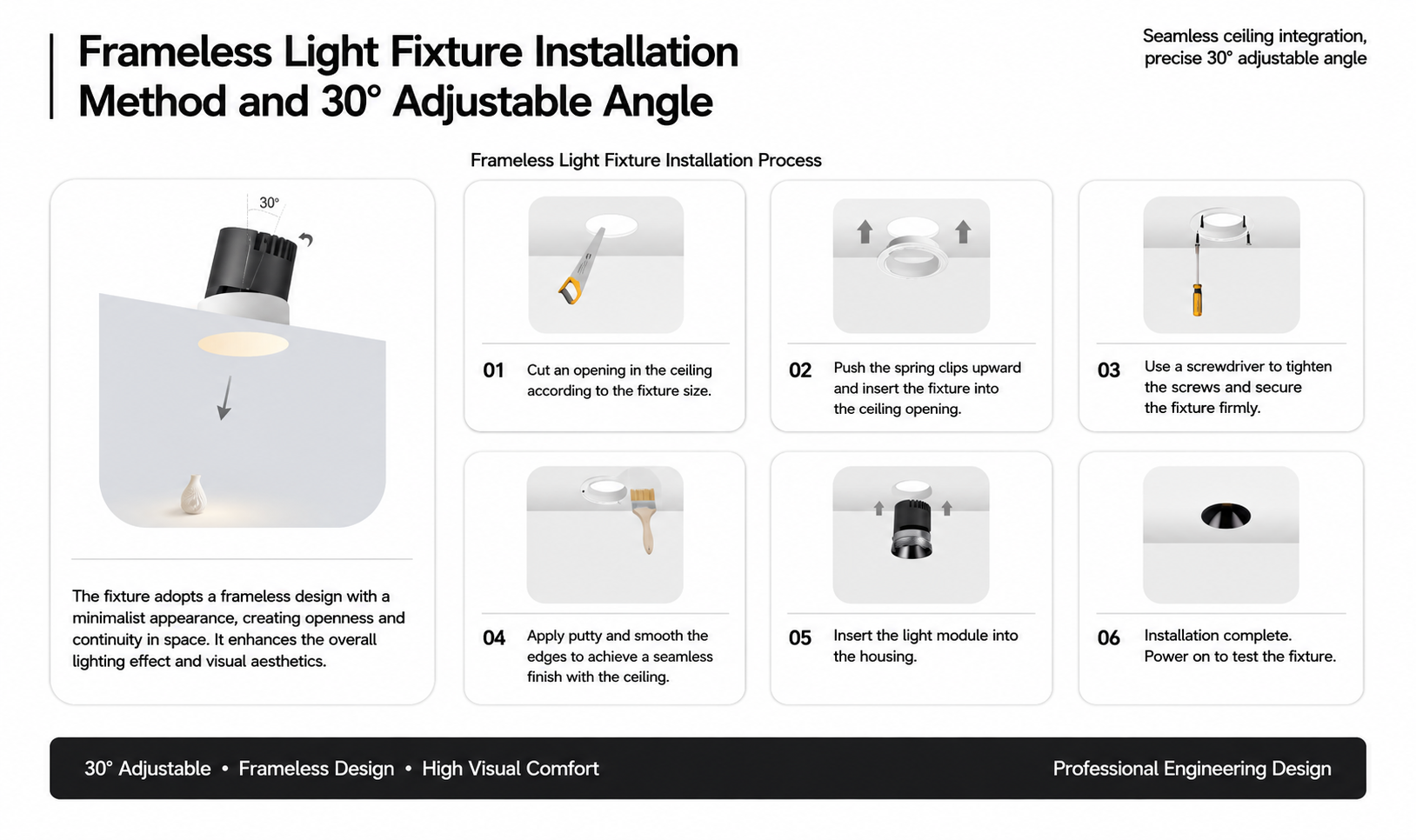 Frameless Light Fixture Installation Method and 30° Adjustable Angle

Seamless ceiling integration, precise 30° adjustable angle

Frameless Light Fixture Installation Process

30°

The fixture adopts a frameless design with a minimalist appearance, creating openness and continuity in space. It enhances the overall lighting effect and visual aesthetics.

01 Cut an opening in the ceiling according to the fixture size.

02 Push the spring clips upward and insert the fixture into the ceiling opening.

03 Use a screwdriver to tighten the screws and secure the fixture firmly.

04 Apply putty and smooth the edges to achieve a seamless finish with the ceiling.

05 Insert the light module into the housing.

06 Installation complete. Power on to test the fixture.

30° Adjustable • Frameless Design • High Visual Comfort

Professional Engineering Design